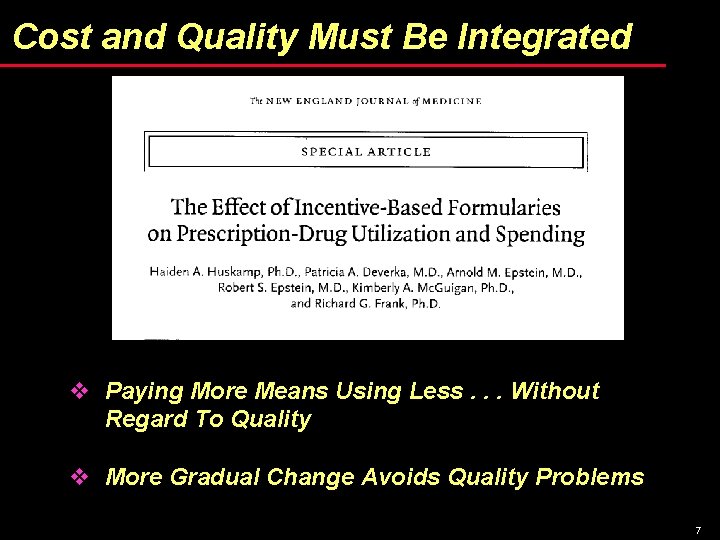 Cost and Quality Must Be Integrated

The NEW ENGLAND JOURNAL of MEDICINE

SPECIAL ARTICLE

The Effect of Incentive-Based Formularies on Prescription-Drug Utilization and Spending

Haiden A. Huskamp, Ph.D., Patricia A. Deverka, M.D., Arnold M. Epstein, M.D., Robert S. Epstein, M.D., Kimberly A. McGuigan, Ph.D., and Richard G. Frank, Ph.D.

❖ Paying More Means Using Less . . . Without Regard To Quality

❖ More Gradual Change Avoids Quality Problems

7